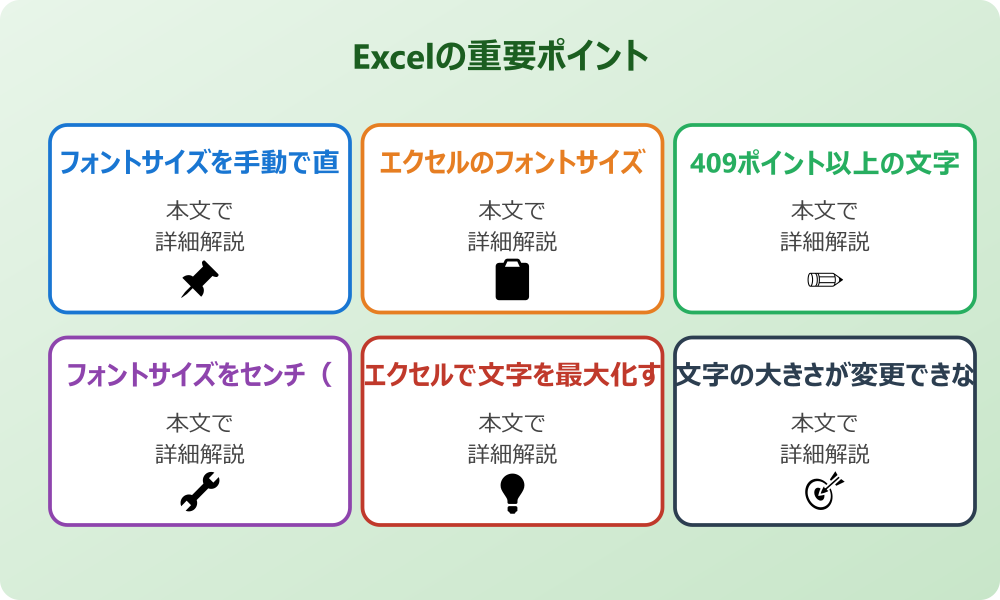 Excelの重要ポイント

フォントサイズを手動で直

本文で
詳細解説

エクセルのフォントサイズ

本文で
詳細解説

409ポイント以上の文字

本文で
詳細解説

フォントサイズをセンチ（

本文で
詳細解説

エクセルで文字を最大化す

本文で
詳細解説

文字の大きさが変更できな

本文で
詳細解説